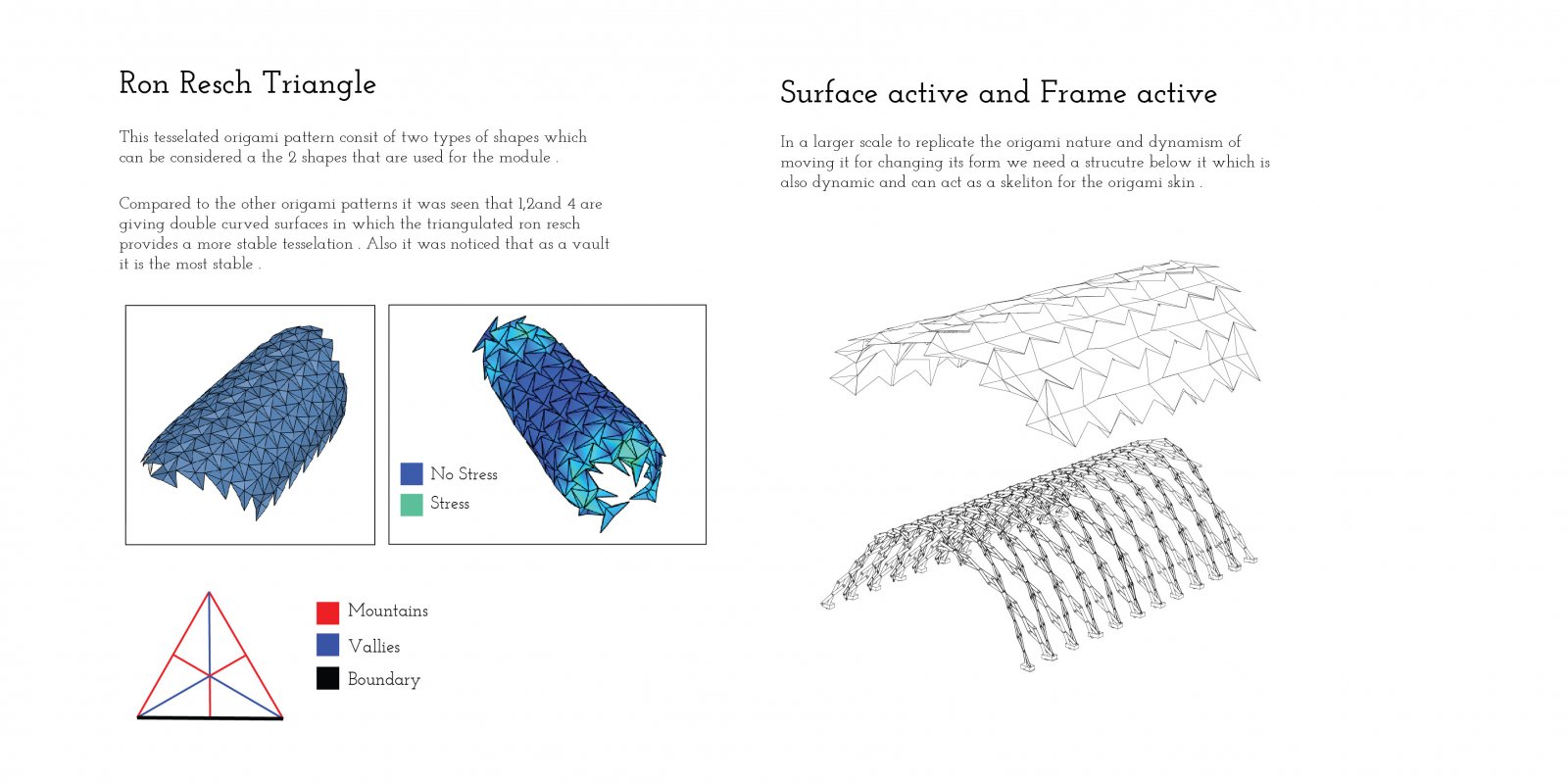 Ron Resch Triangle

This tesselated origami pattern consit of two types of shapes which can be considered a the 2 shapes that are used for the module .

Compared to the other origami patterns it was seen that 1,2and 4 are giving double curved surfaces in which the triangulated ron resch provides a more stable tesselation . Also it was noticed that as a vault it is the most stable .

No Stress
Stress

Mountains
Vallies
Boundary

Surface active and Frame active

In a larger scale to replicate the origami nature and dynamism of moving it for changing its form we need a strucutre below it which is also dynamic and can act as a skeliton for the origami skin .